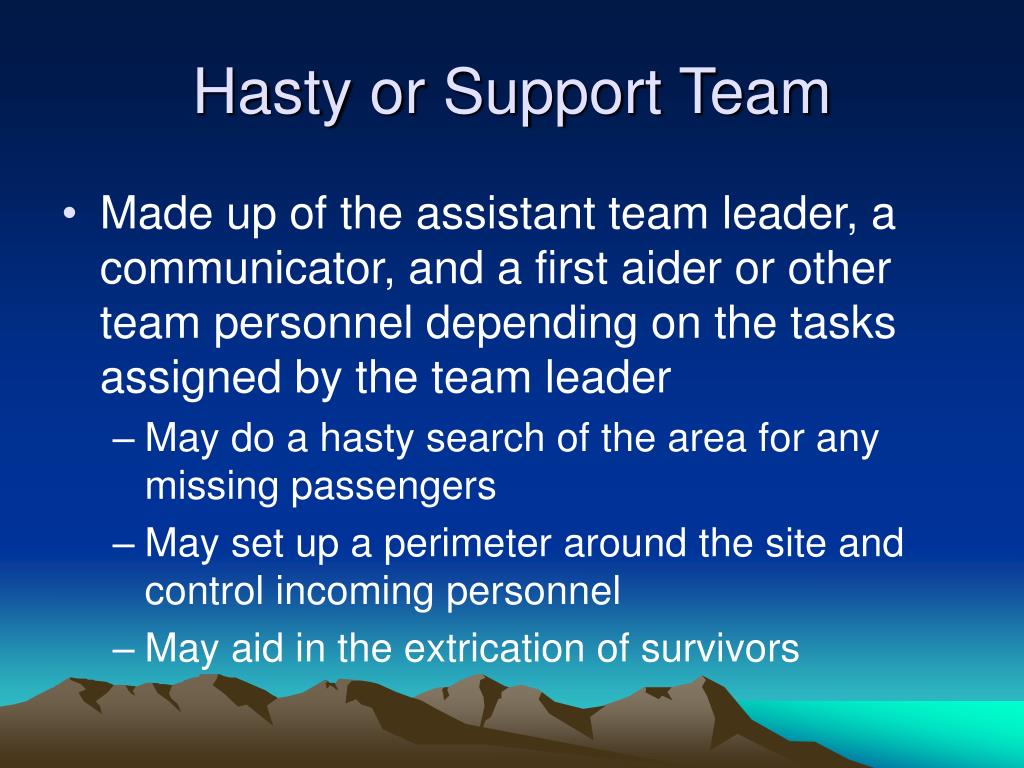 Hasty or Support Team

• Made up of the assistant team leader, a communicator, and a first aider or other team personnel depending on the tasks assigned by the team leader
– May do a hasty search of the area for any missing passengers
– May set up a perimeter around the site and control incoming personnel
– May aid in the extrication of survivors